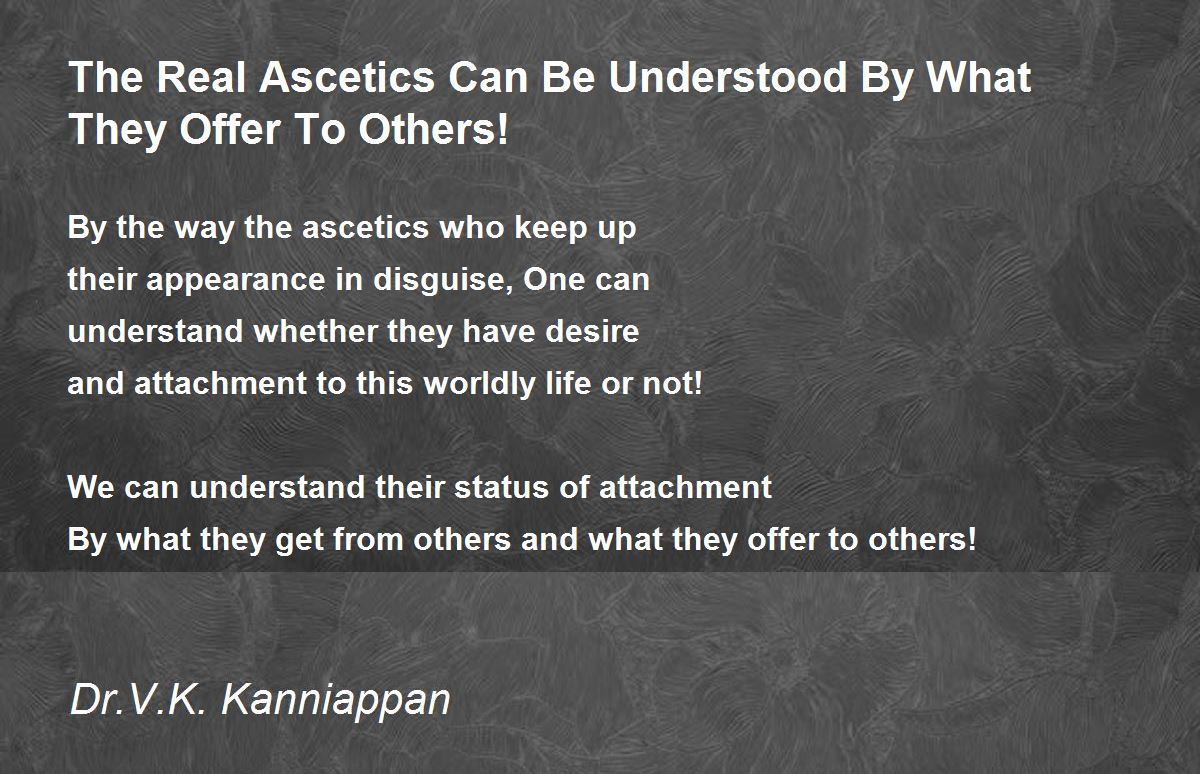 The Real Ascetics Can Be Understood By What They Offer To Others!

By the way the ascetics who keep up
their appearance in disguise, One can
understand whether they have desire
and attachment to this worldly life or not!

We can understand their status of attachment
By what they get from others and what they offer to others!

Dr.V.K. Kanniappan